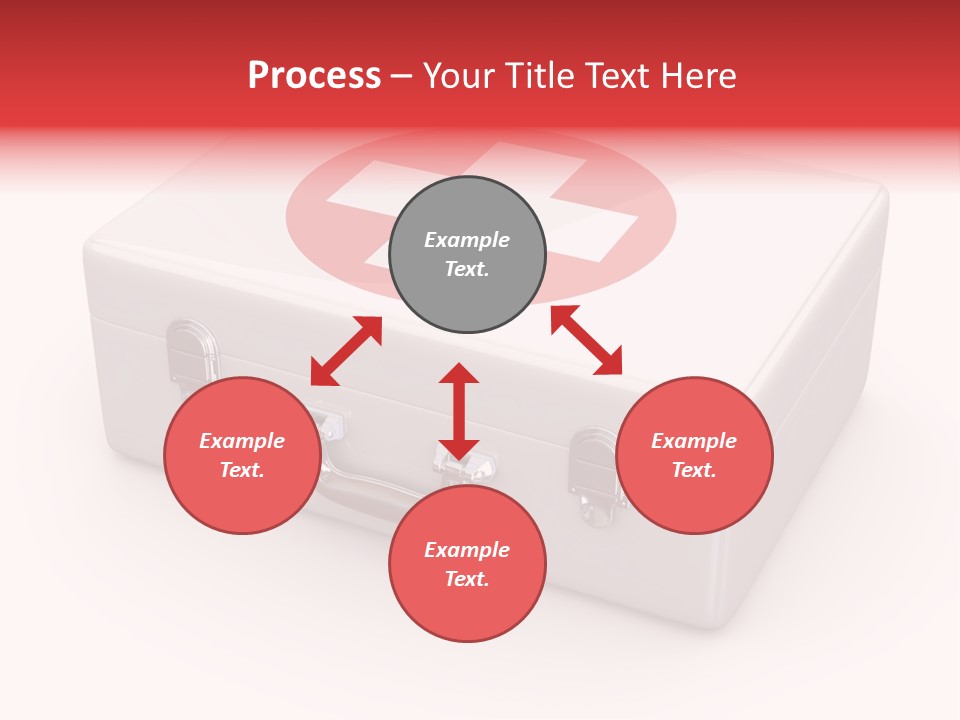 Process – Your Title Text Here

Example Text.

Example Text.

Example Text.

Example Text.